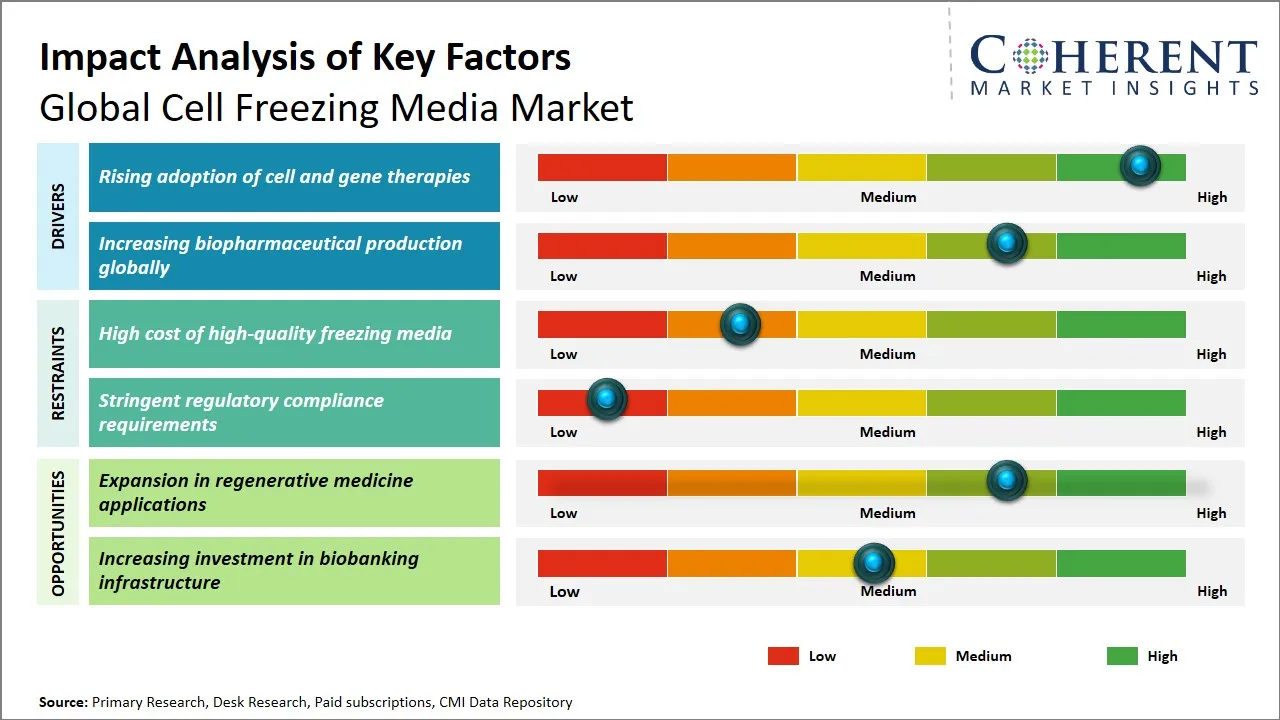 Impact Analysis of Key Factors
Global Cell Freezing Media Market

COHERENT
MARKET INSIGHTS

DRIVERS

Rising adoption of cell and gene therapies
Low Medium High

Increasing biopharmaceutical production globally
Low Medium High

RESTRAINTS

High cost of high-quality freezing media
Low Medium High

Stringent regulatory compliance requirements
Low Medium High

OPPORTUNITIES

Expansion in regenerative medicine applications
Low Medium High

Increasing investment in biobanking infrastructure
Low Medium High

Low Medium High

Source: Primary Research, Desk Research, Paid subscriptions, CMI Data Repository